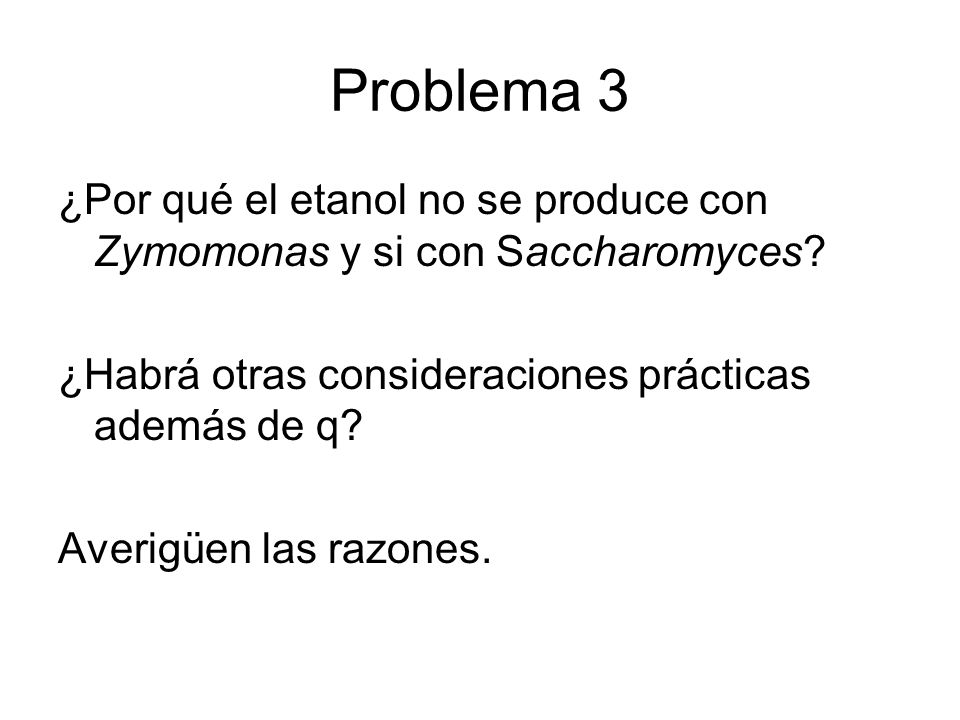 Problema 3

¿Por qué el etanol no se produce con Zymomonas y si con Saccharomyces?

¿Habrá otras consideraciones prácticas además de q?

Averigüen las razones.